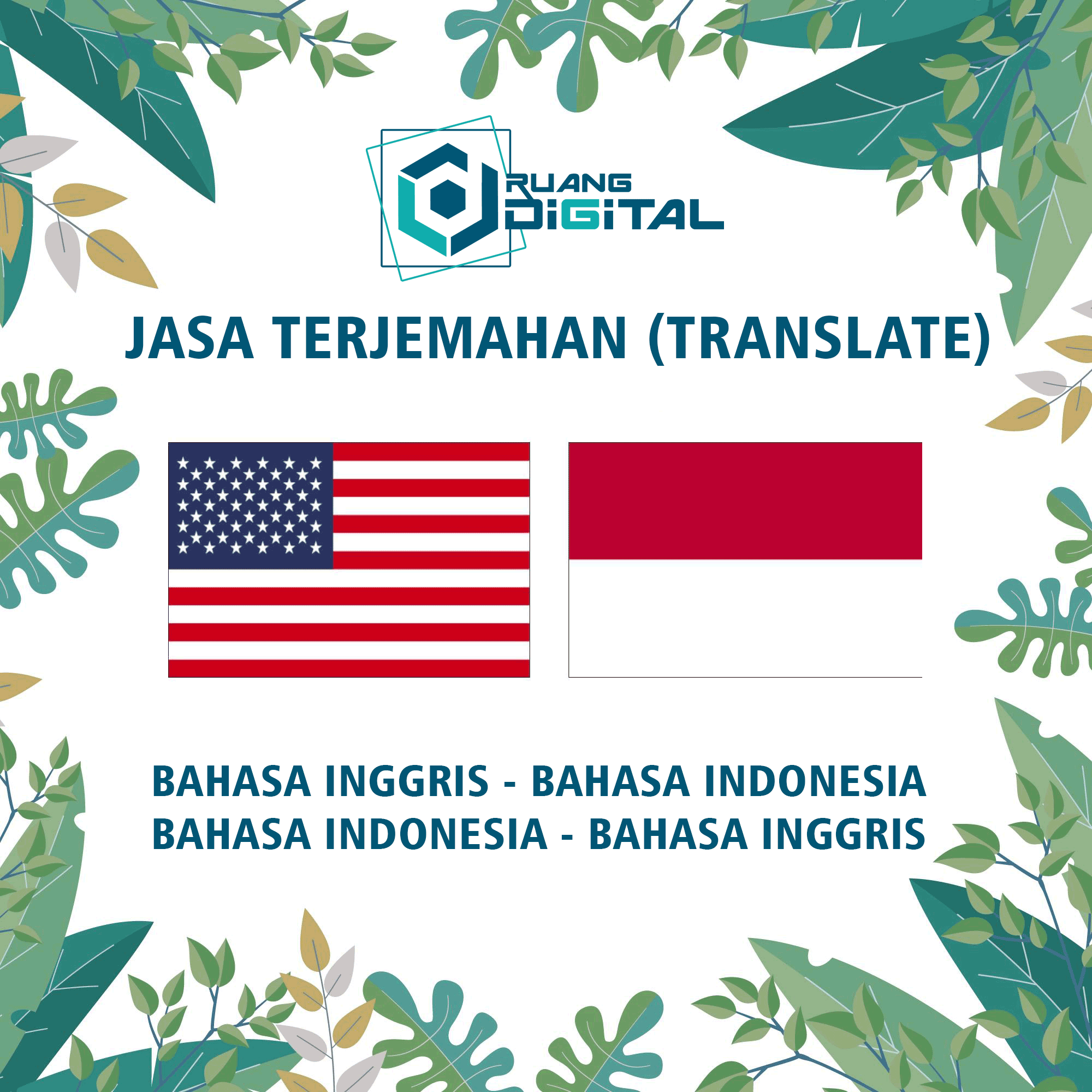 RUANG DiGiTAL

JASA TERJEMAHAN (TRANSLATE)

BAHASA INGGRIS - BAHASA INDONESIA
BAHASA INDONESIA - BAHASA INGGRIS